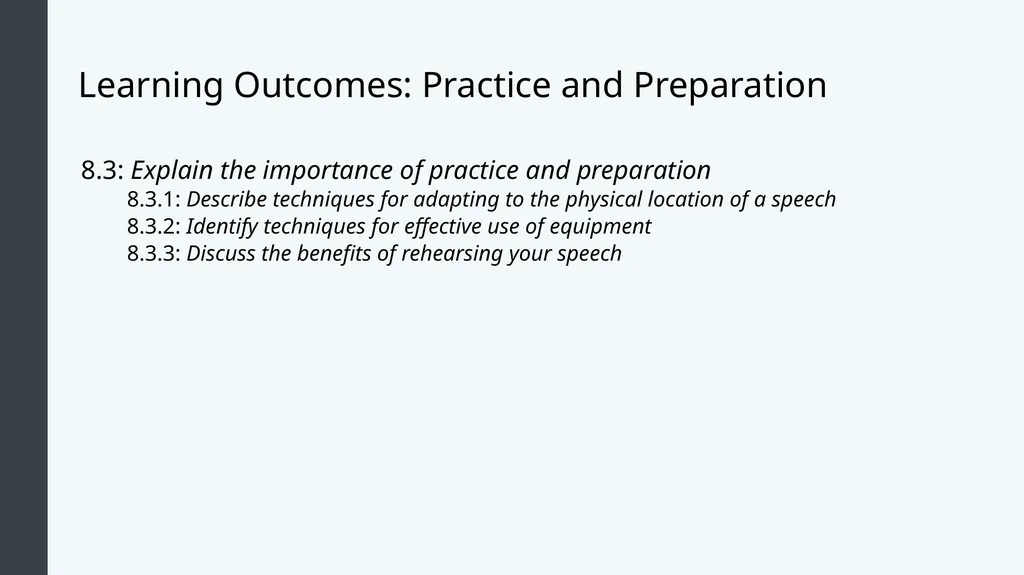 Learning Outcomes: Practice and Preparation

8.3: Explain the importance of practice and preparation
8.3.1: Describe techniques for adapting to the physical location of a speech
8.3.2: Identify techniques for effective use of equipment
8.3.3: Discuss the benefits of rehearsing your speech